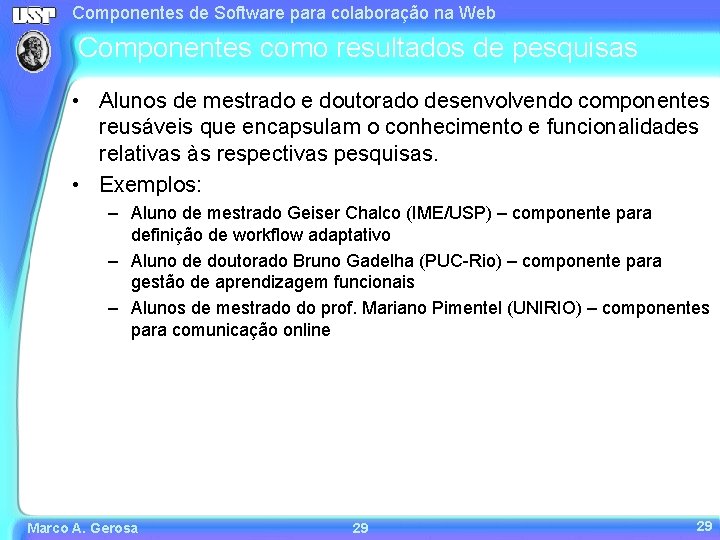 USP

Componentes de Software para colaboração na Web

Componentes como resultados de pesquisas

• Alunos de mestrado e doutorado desenvolvendo componentes reusáveis que encapsulam o conhecimento e funcionalidades relativas às respectivas pesquisas.

• Exemplos:

– Aluno de mestrado Geiser Chalco (IME/USP) – componente para definição de workflow adaptativo

– Aluno de doutorado Bruno Gadelha (PUC-Rio) – componente para gestão de aprendizagem funcionais

– Alunos de mestrado do prof. Mariano Pimentel (UNIRIO) – componentes para comunicação online

Marco A. Gerosa 29 29